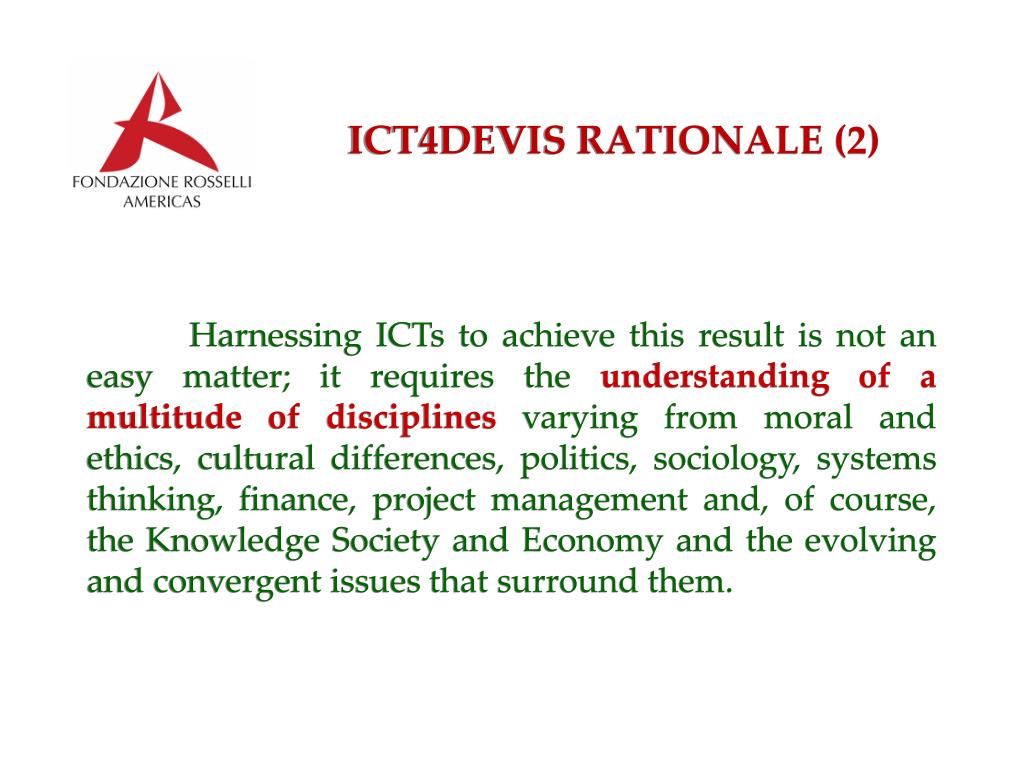 FONDAZIONE ROSSELLI
AMERICAS

ICT4DEVIS RATIONALE (2)

Harnessing ICTs to achieve this result is not an easy matter; it requires the understanding of a multitude of disciplines varying from moral and ethics, cultural differences, politics, sociology, systems thinking, finance, project management and, of course, the Knowledge Society and Economy and the evolving and convergent issues that surround them.